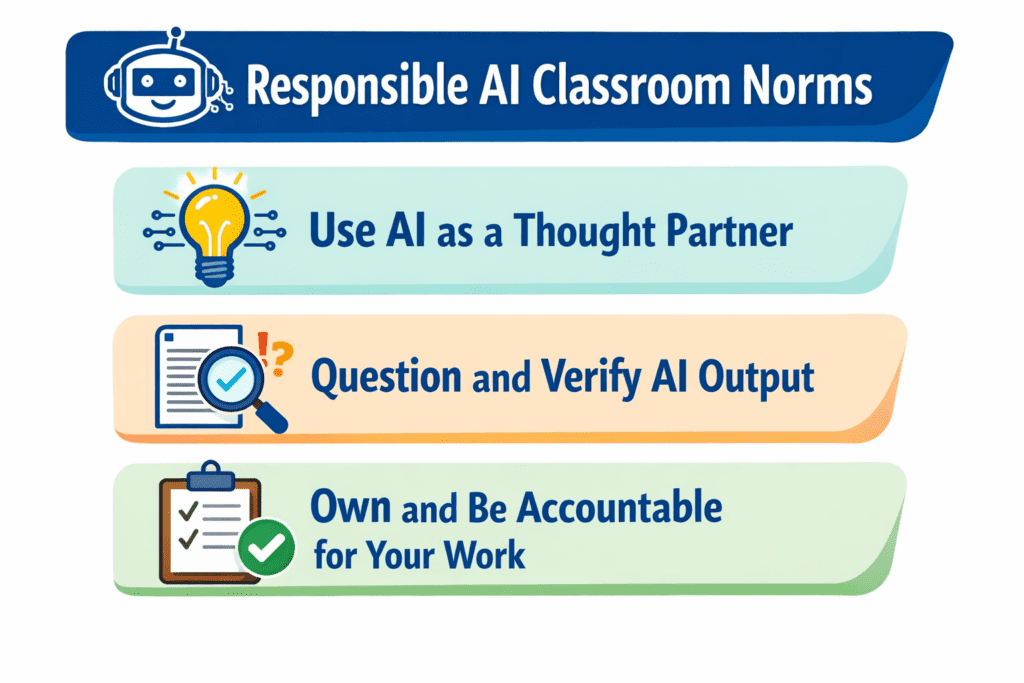 Responsible AI Classroom Norms

Use AI as a Thought Partner

!?

Question and Verify AI Output

Own and Be Accountable for Your Work